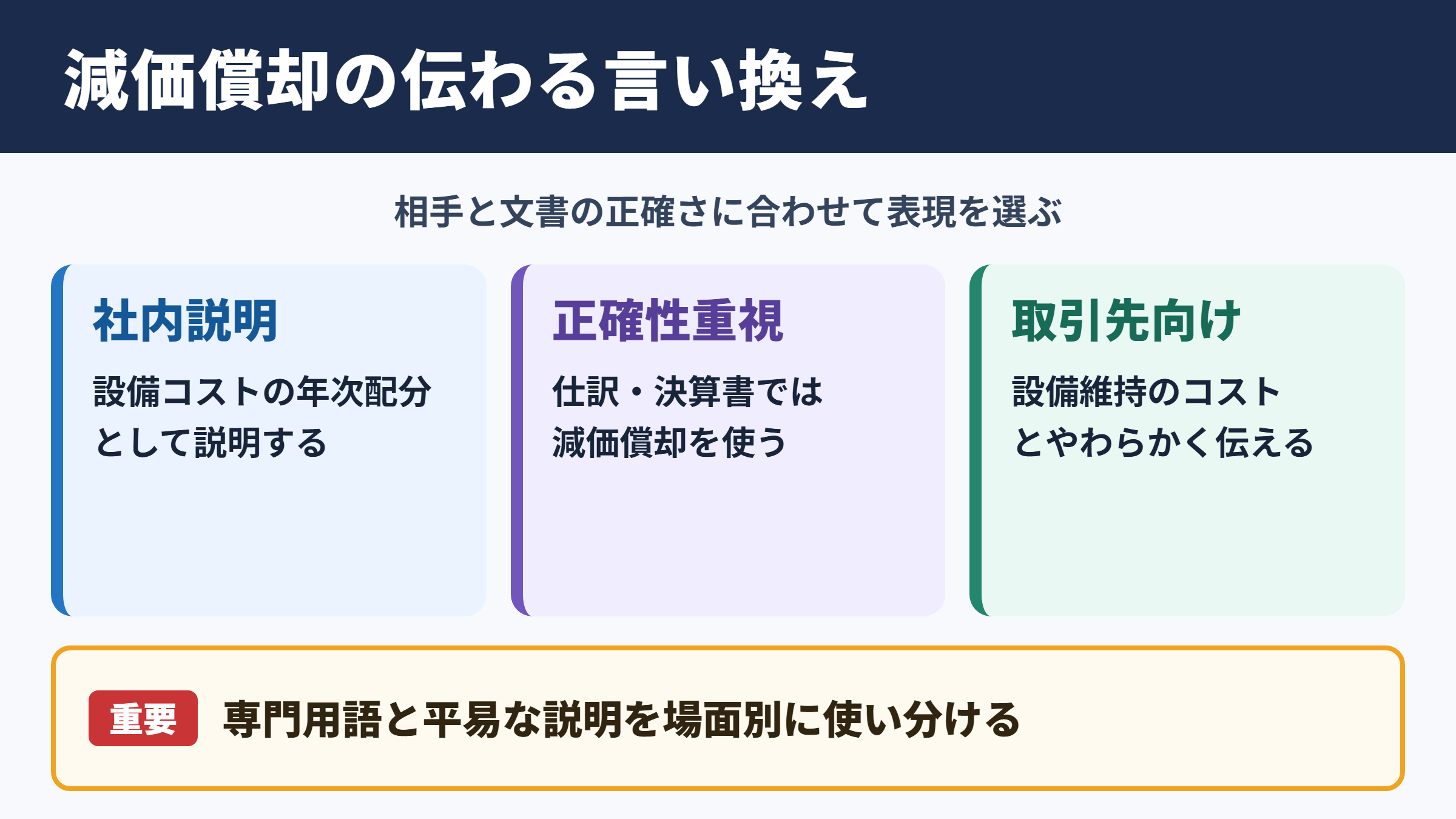 減価償却の伝わる言い換え

相手と文書の正確さに合わせて表現を選ぶ

社内説明

設備コストの年次配分として説明する

正確性重視

仕訳・決算書では減価償却を使う

取引先向け

設備維持のコストとやわらかく伝える

重要 専門用語と平易な説明を場面別に使い分ける